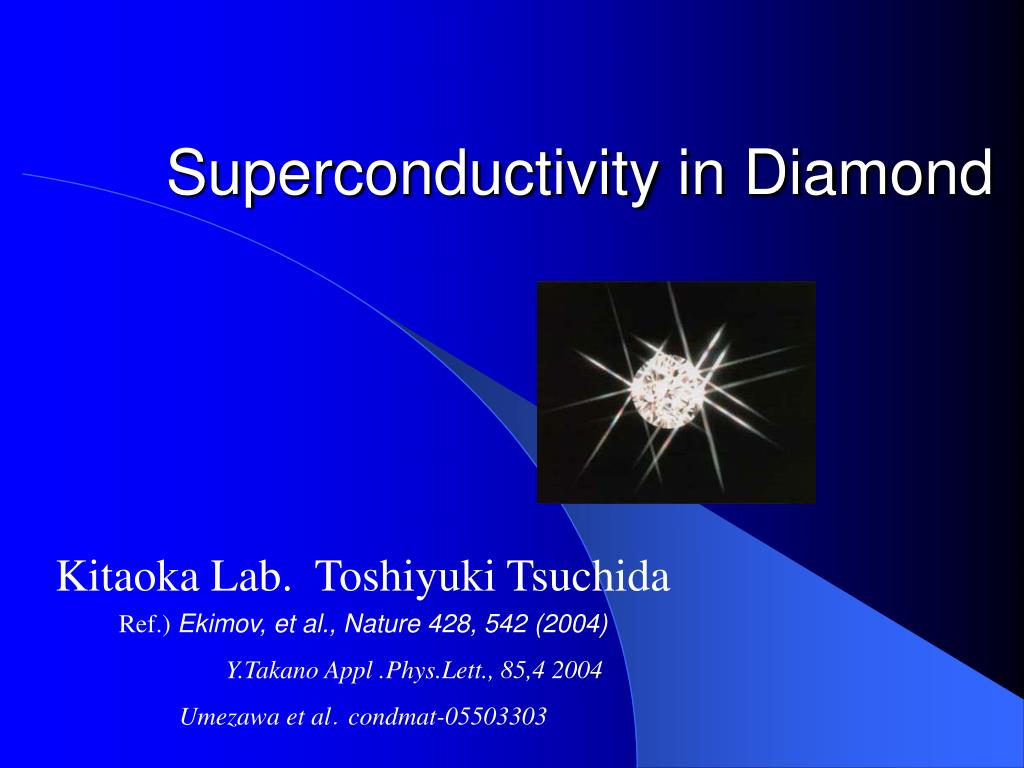 Superconductivity in Diamond

Kitaoka Lab. Toshiyuki Tsuchida

Ref.) Ekimov, et al., Nature 428, 542 (2004)

Y.Takano Appl .Phys.Lett., 85,4 2004

Umezawa et al. condmat-05503303